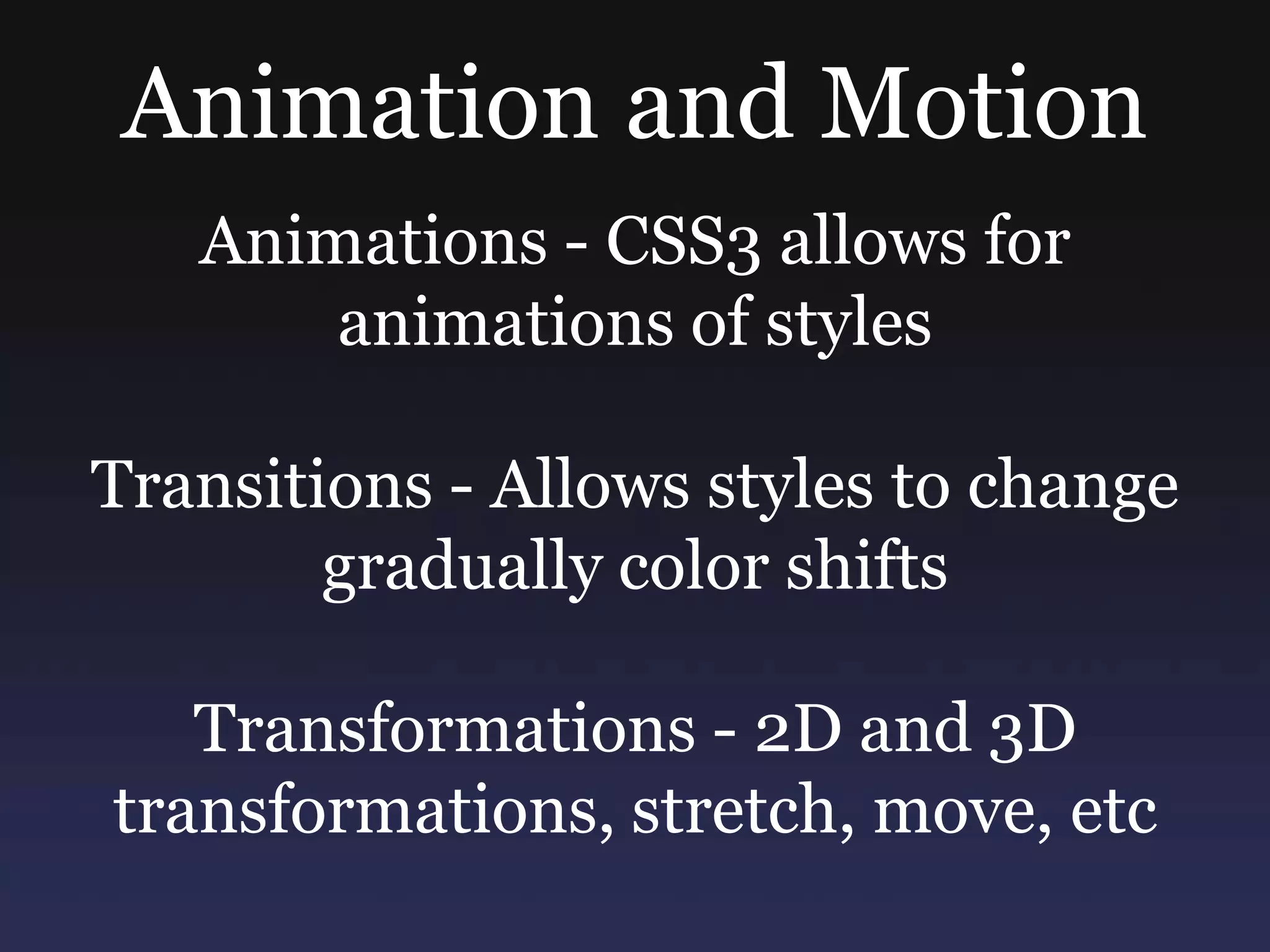 Animation and Motion

Animations - CSS3 allows for animations of styles

Transitions - Allows styles to change gradually color shifts

Transformations - 2D and 3D transformations, stretch, move, etc